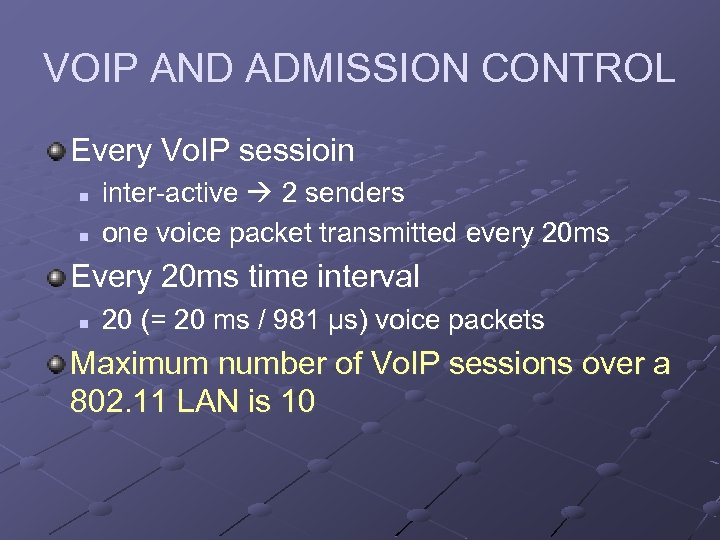 VOIP AND ADMISSION CONTROL

Every VoIP sessioin

inter-active → 2 senders

one voice packet transmitted every 20ms

Every 20ms time interval

20 (= 20 ms / 981 μs) voice packets

Maximum number of VoIP sessions over a 802.11 LAN is 10